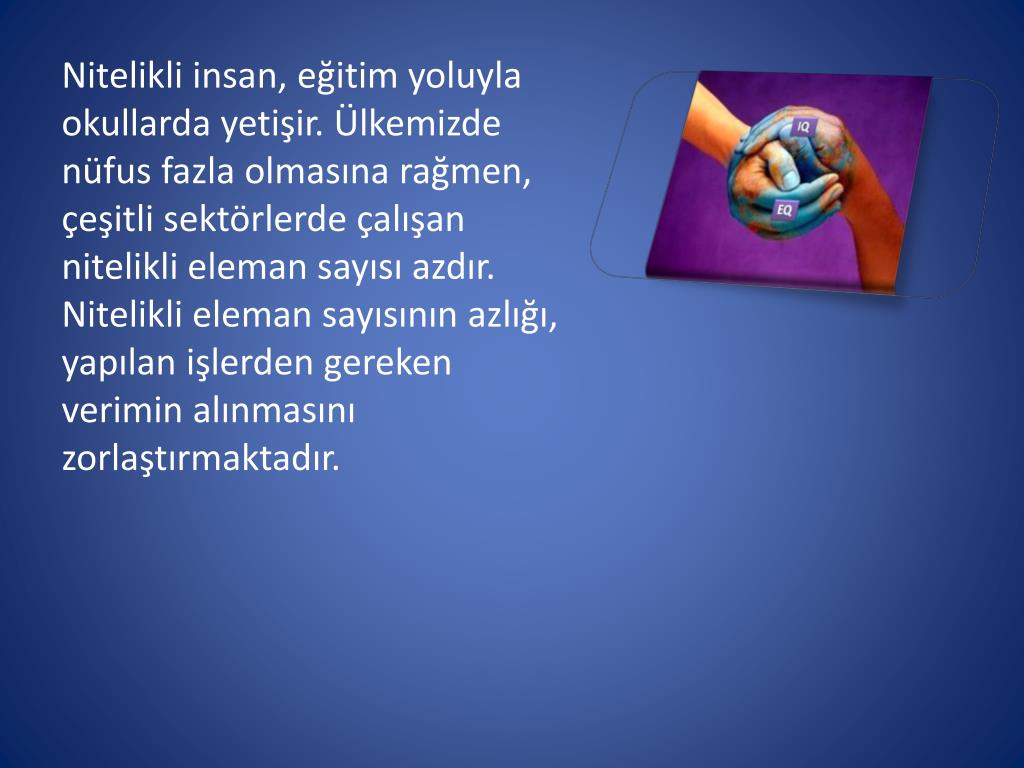 Nitelikli insan, eğitim yoluyla okullarda yetişir. Ülkemizde nüfus fazla olmasına rağmen, çeşitli sektörlerde çalışan nitelikli eleman sayısı azdır. Nitelikli eleman sayısının azlığı, yapılan işlerden gereken verimin alınmasını zorlaştırmaktadır.

IQ

EQ